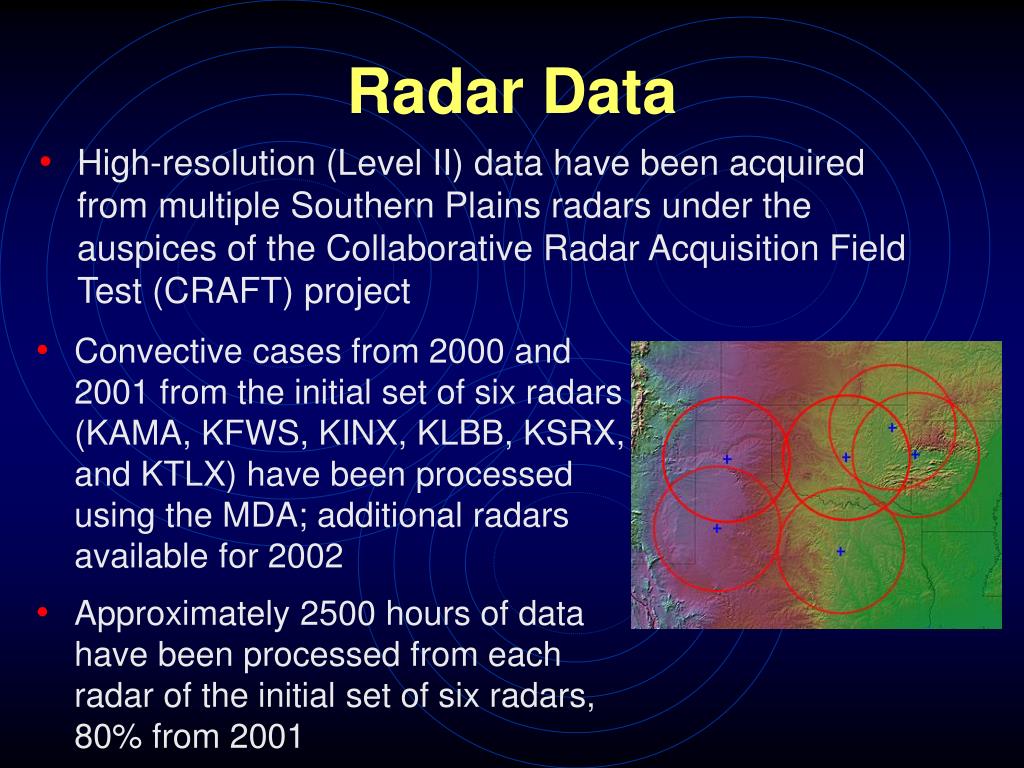 Radar Data

• High-resolution (Level II) data have been acquired from multiple Southern Plains radars under the auspices of the Collaborative Radar Acquisition Field Test (CRAFT) project

• Convective cases from 2000 and 2001 from the initial set of six radars (KAMA, KFWS, KINX, KLBB, KSRX, and KTLX) have been processed using the MDA; additional radars available for 2002

• Approximately 2500 hours of data have been processed from each radar of the initial set of six radars, 80% from 2001